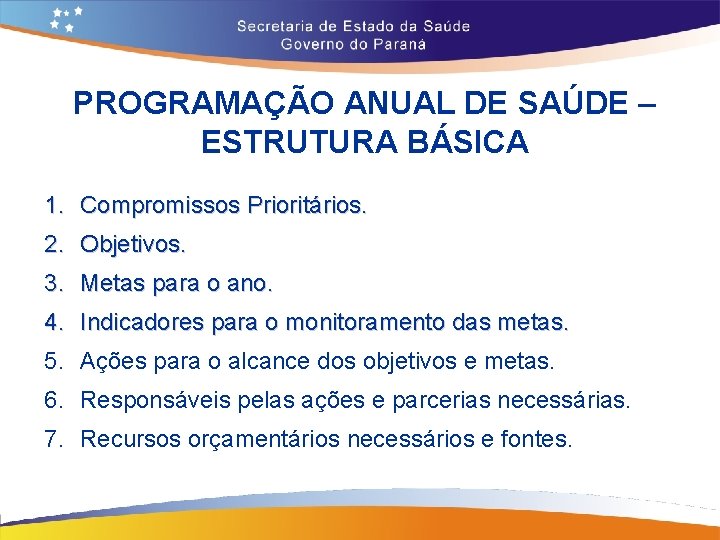 Secretaria de Estado da Saúde
Governo do Paraná

PROGRAMAÇÃO ANUAL DE SAÚDE – ESTRUTURA BÁSICA

1. Compromissos Prioritários.
2. Objetivos.
3. Metas para o ano.
4. Indicadores para o monitoramento das metas.
5. Ações para o alcance dos objetivos e metas.
6. Responsáveis pelas ações e parcerias necessárias.
7. Recursos orçamentários necessários e fontes.